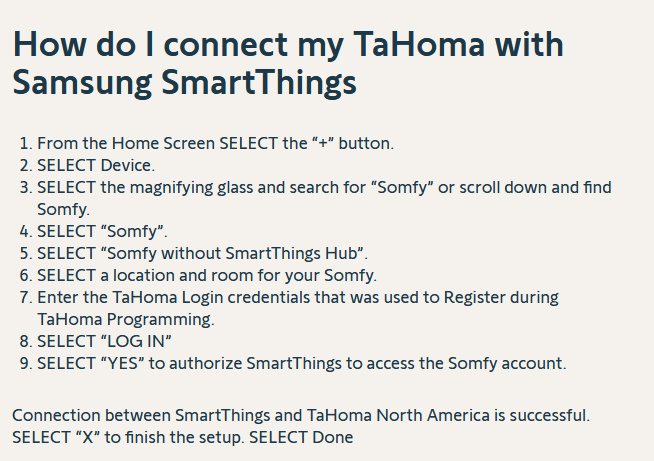 How do I connect my TaHoma with Samsung SmartThings

1. From the Home Screen SELECT the “+” button.
2. SELECT Device.
3. SELECT the magnifying glass and search for “Somfy” or scroll down and find Somfy.
4. SELECT “Somfy”.
5. SELECT “Somfy without SmartThings Hub”.
6. SELECT a location and room for your Somfy.
7. Enter the TaHoma Login credentials that was used to Register during TaHoma Programming.
8. SELECT “LOG IN”
9. SELECT “YES” to authorize SmartThings to access the Somfy account.

Connection between SmartThings and TaHoma North America is successful. SELECT “X” to finish the setup. SELECT Done